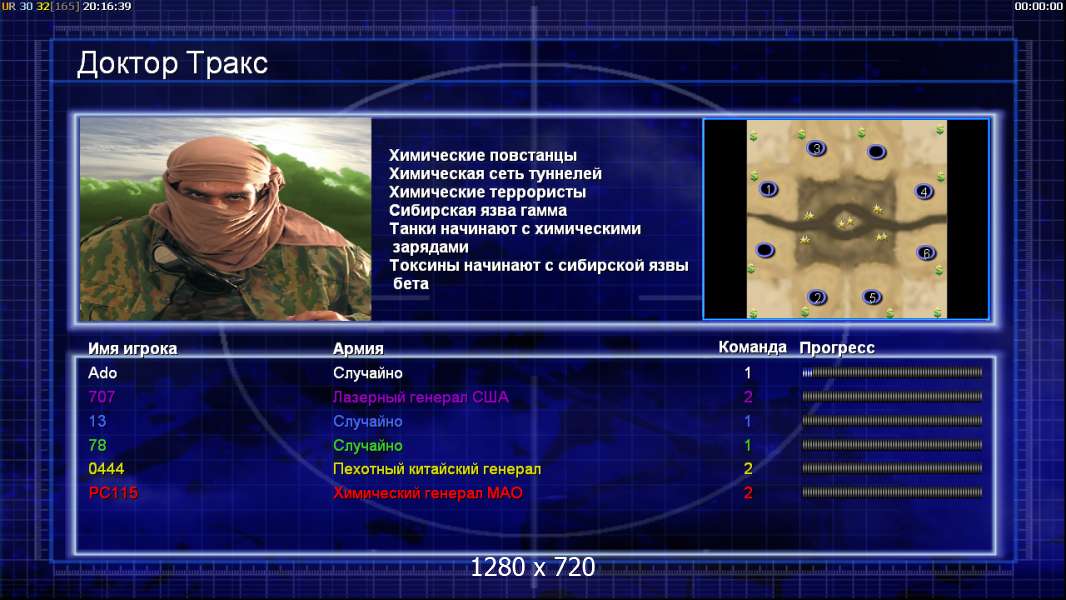 UR 30 32[165] 20:16:39

00:00:00

Доктор Тракс

Химические повстанцы
Химическая сеть туннелей
Химические террористы
Сибирская язва гамма
Танки начинают с химическими зарядами
Токсины начинают с сибирской язвы бета

3
1
4
6
2
5

| Имя игрока | Армия | Команда | Прогресс |
|---|---|---|---|
| Ado | Случайно | 1 | |
| 707 | Лазерный генерал США | 2 | |
| 13 | Случайно | 1 | |
| 78 | Случайно | 1 | |
| 0444 | Пехотный китайский генерал | 2 | |
| PC115 | Химический генерал МАО | 2 | |

1280 x 720